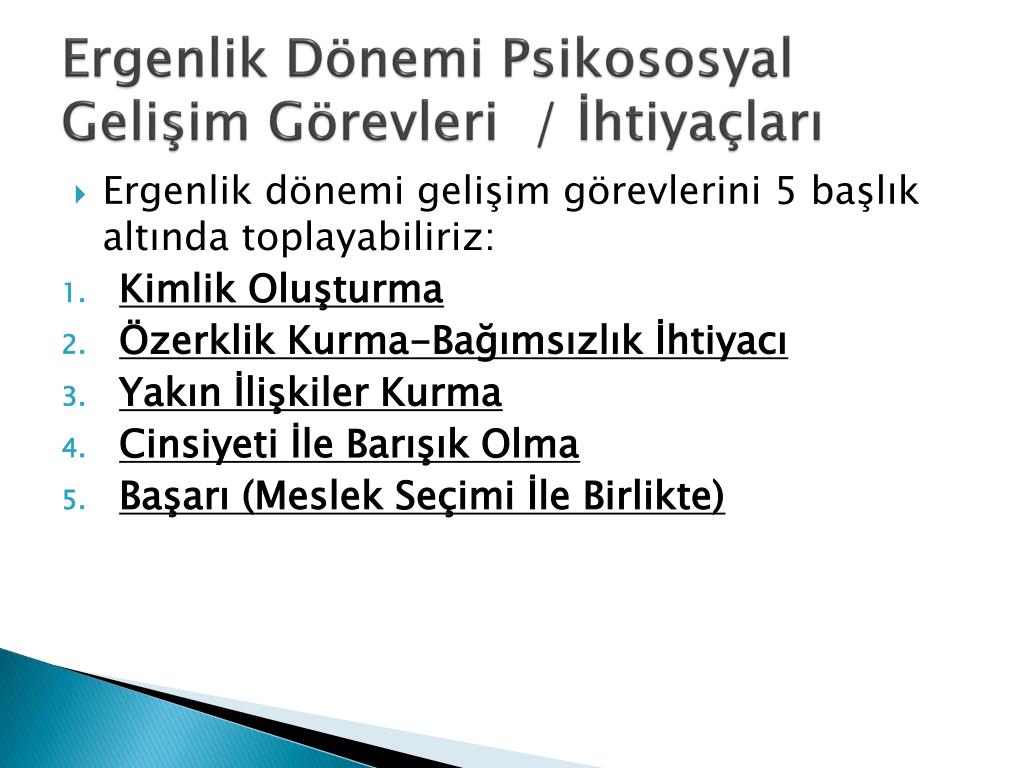 Ergenlik Dönemi Psikososyal Gelişim Görevleri / İhtiyaçları

Ergenlik dönemi gelişim görevlerini 5 başlık altında toplayabiliriz:

1. Kimlik Oluşturma
2. Özerklik Kurma-Bağımsızlık İhtiyacı
3. Yakın İlişkiler Kurma
4. Cinsiyeti İle Barışık Olma
5. Başarı (Meslek Seçimi İle Birlikte)